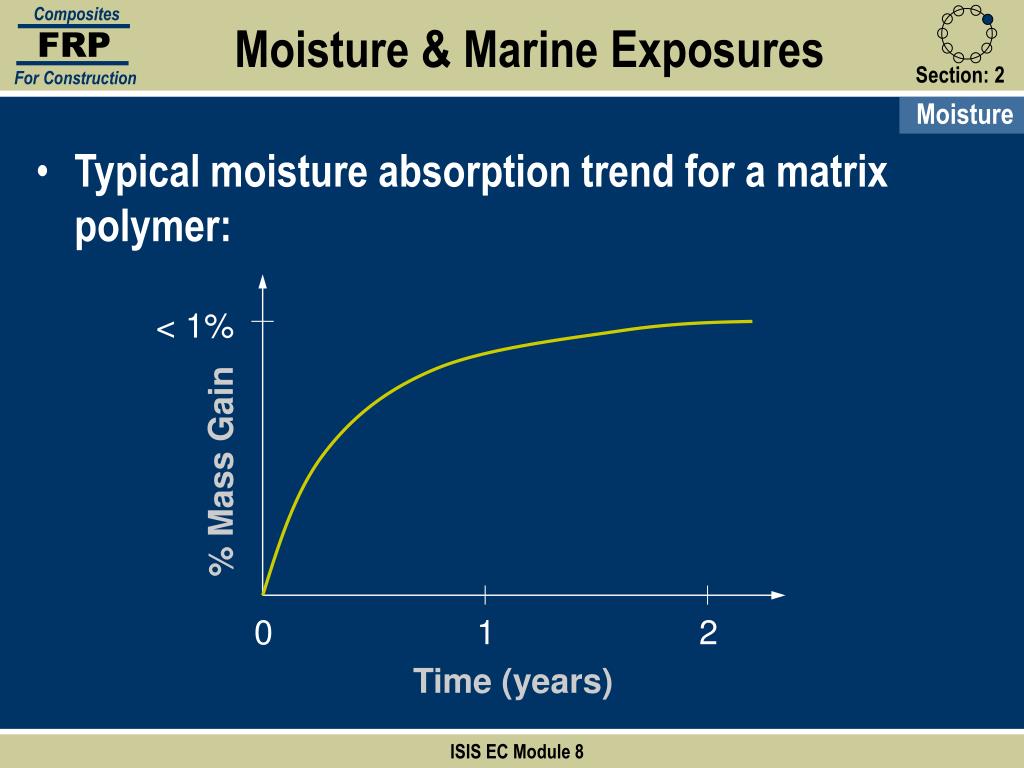 Composites
FRP
For Construction

Moisture & Marine Exposures

Section: 2

Moisture

• Typical moisture absorption trend for a matrix polymer:

< 1%

% Mass Gain

0
1
2

Time (years)

ISIS EC Module 8